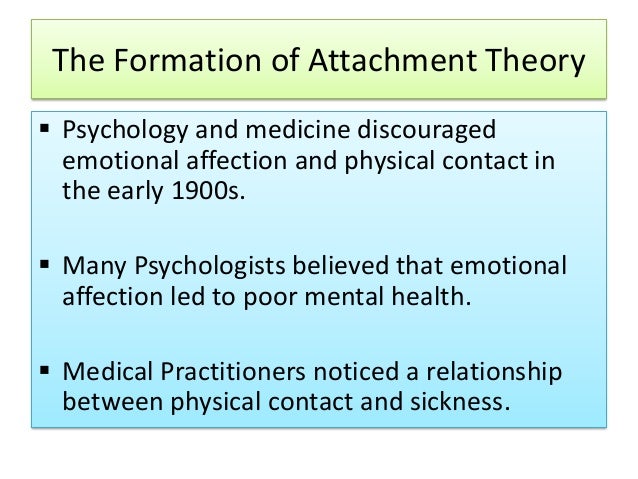 The Formation of Attachment Theory

▪ Psychology and medicine discouraged emotional affection and physical contact in the early 1900s.

▪ Many Psychologists believed that emotional affection led to poor mental health.

▪ Medical Practitioners noticed a relationship between physical contact and sickness.